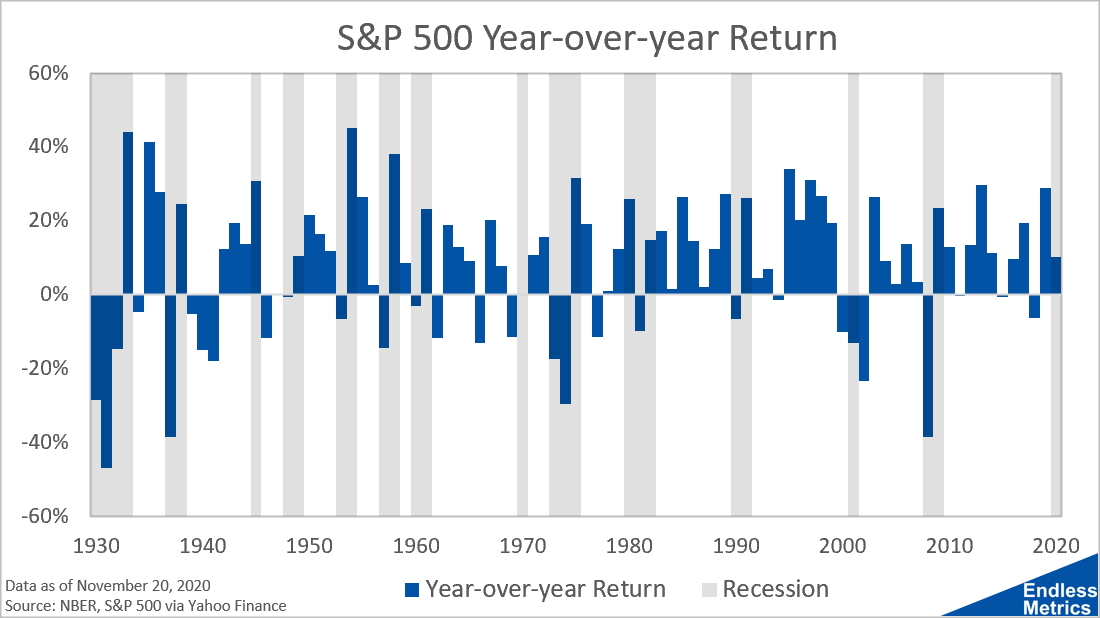 S&P 500 Year-over-year Return

60%
40%
20%
0%
-20%
-40%
-60%

1930 1940 1950 1960 1970 1980 1990 2000 2010 2020

Data as of November 20, 2020
Source: NBER, S&P 500 via Yahoo Finance

Year-over-year Return
Recession

Endless Metrics